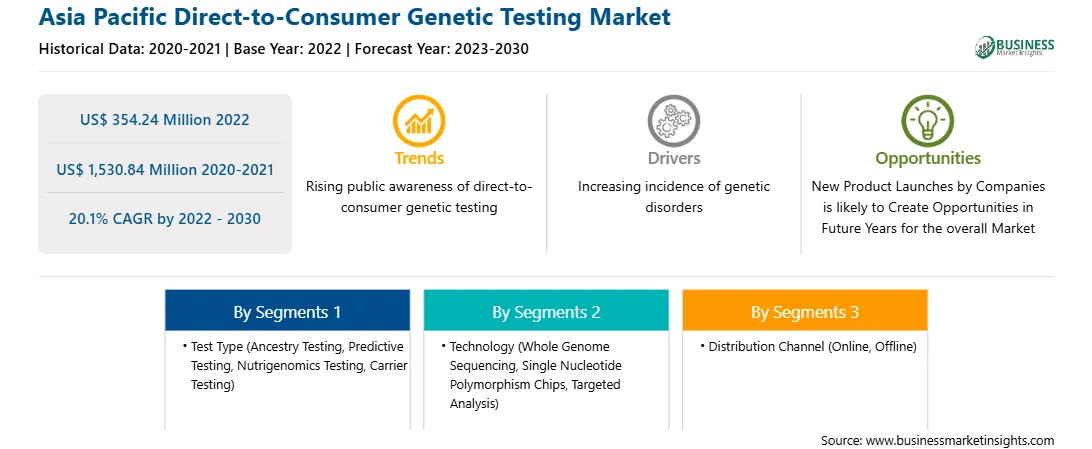 Asia Pacific Direct-to-Consumer Genetic Testing Market

Historical Data: 2020-2021 | Base Year: 2022 | Forecast Year: 2023-2030

BUSINESS Market Insights

US$ 354.24 Million 2022

US$ 1,530.84 Million 2020-2021

20.1% CAGR by 2022 - 2030

Trends

Rising public awareness of direct-to-consumer genetic testing

Drivers

Increasing incidence of genetic disorders

Opportunities

New Product Launches by Companies is likely to Create Opportunities in Future Years for the overall Market

By Segments 1

• Test Type (Ancestry Testing, Predictive Testing, Nutrigenomics Testing, Carrier Testing)

By Segments 2

• Technology (Whole Genome Sequencing, Single Nucleotide Polymorphism Chips, Targeted Analysis)

By Segments 3

• Distribution Channel (Online, Offline)

Source: www.businessmarketinsights.com